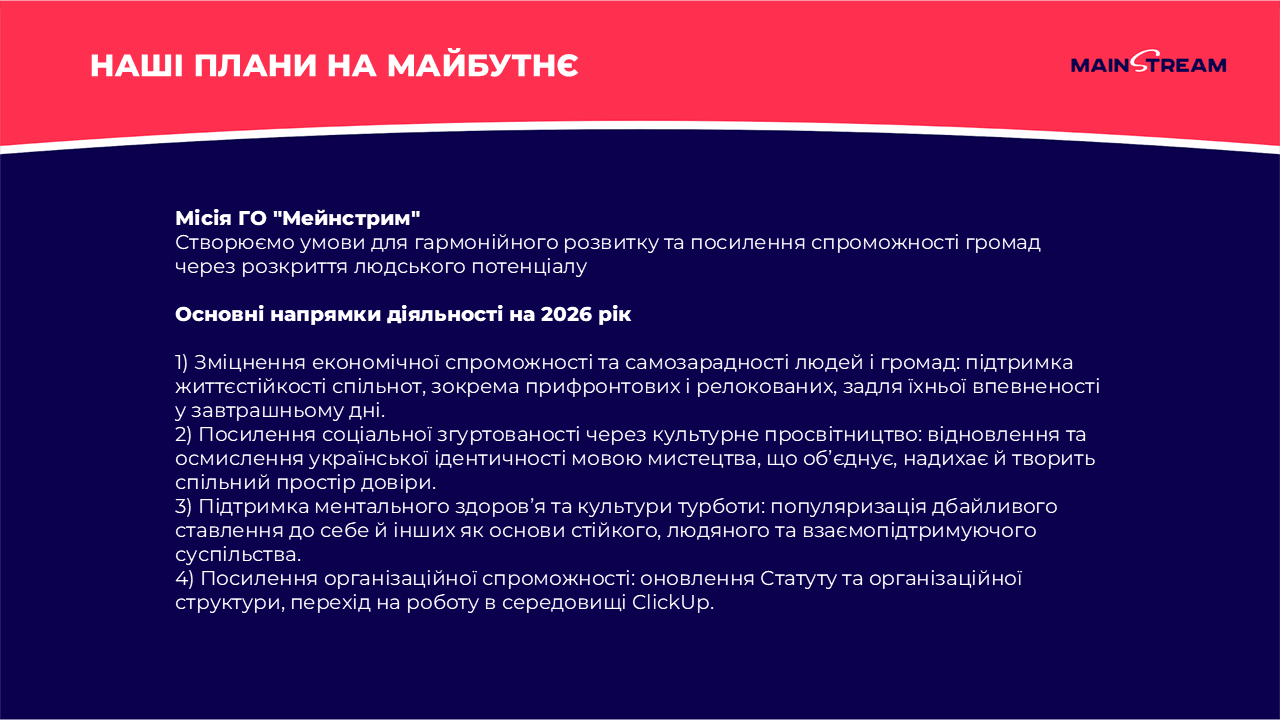 НАШІ ПЛАНИ НА МАЙБУТНЄ

MAINSTREAM

Місія ГО "Мейнстрим"
Створюємо умови для гармонійного розвитку та посилення спроможності громад через розкриття людського потенціалу

Основні напрямки діяльності на 2026 рік

1) Зміцнення економічної спроможності та самозарадності людей і громад: підтримка життєстійкості спільнот, зокрема прифронтових і релокованих, задля їхньої впевненості у завтрашньому дні.
2) Посилення соціальної згуртованості через культурне просвітництво: відновлення та осмислення української ідентичності мовою мистецтва, що об'єднує, надихає й творить спільний простір довіри.
3) Підтримка ментального здоров'я та культури турботи: популяризація дбайливого ставлення до себе й інших як основи стійкого, людяного та взаємопідтримуючого суспільства.
4) Посилення організаційної спроможності: оновлення Статуту та організаційної структури, перехід на роботу в середовищі ClickUp.